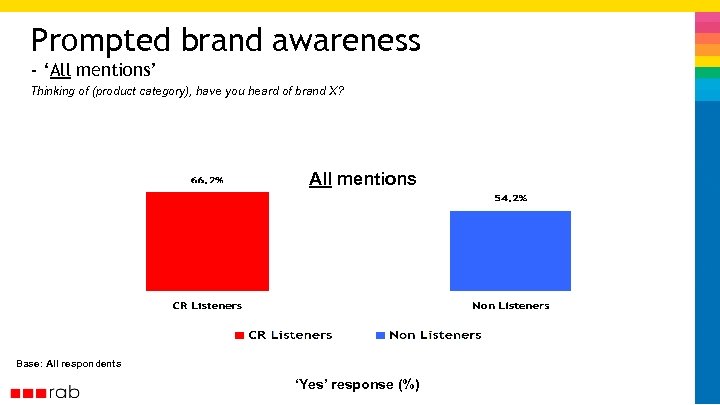 Prompted brand awareness
- ‘All mentions’
Thinking of (product category), have you heard of brand X?

All mentions

66.2%

54.2%

CR Listeners

Non Listeners

CR Listeners
Non Listeners

Base: All respondents

‘Yes’ response (%)

rab